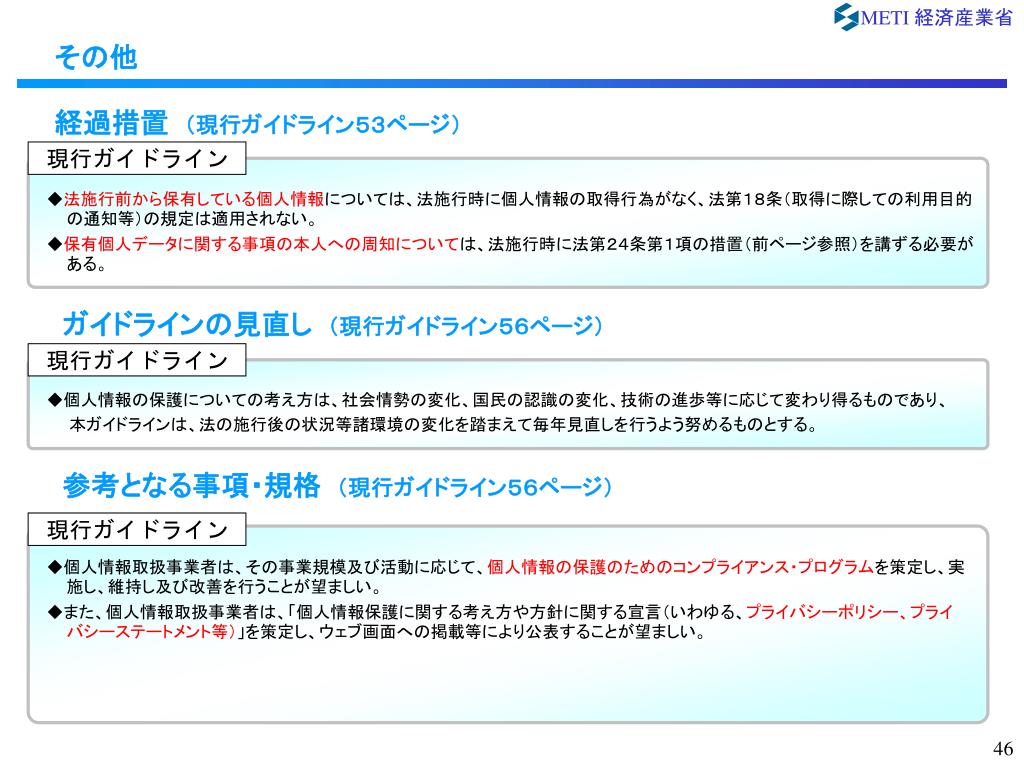 METI 経済産業省

その他

経過措置 （現行ガイドライン53ページ）

現行ガイドライン

◆法施行前から保有している個人情報については、法施行時に個人情報の取得行為がなく、法第１８条（取得に際しての利用目的の通知等）の規定は適用されない。
◆保有個人データに関する事項の本人への周知については、法施行時に法第２４条第１項の措置（前ページ参照）を講ずる必要がある。

ガイドラインの見直し （現行ガイドライン56ページ）

現行ガイドライン

◆個人情報の保護についての考え方は、社会情勢の変化、国民の認識の変化、技術の進歩等に応じて変わり得るものであり、本ガイドラインは、法の施行後の状況等諸環境の変化を踏まえて毎年見直しを行うよう努めるものとする。

参考となる事項・規格 （現行ガイドライン56ページ）

現行ガイドライン

◆個人情報取扱事業者は、その事業規模及び活動に応じて、個人情報の保護のためのコンプライアンス・プログラムを策定し、実施し、維持し及び改善を行うことが望ましい。
◆また、個人情報取扱事業者は、「個人情報保護に関する考え方や方針に関する宣言（いわゆる、プライバシーポリシー、プライバシーステートメント等）」を策定し、ウェブ画面への掲載等により公表することが望ましい。

46